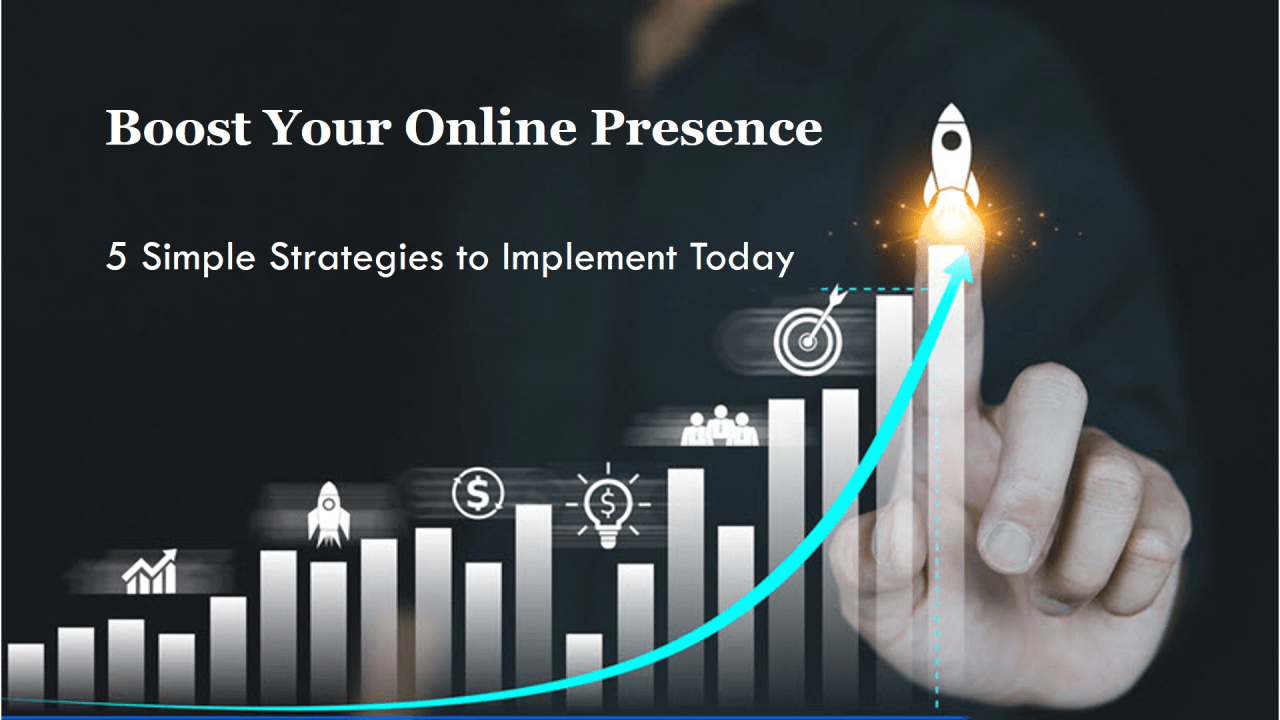 Boost Your Online Presence

5 Simple Strategies to Implement Today